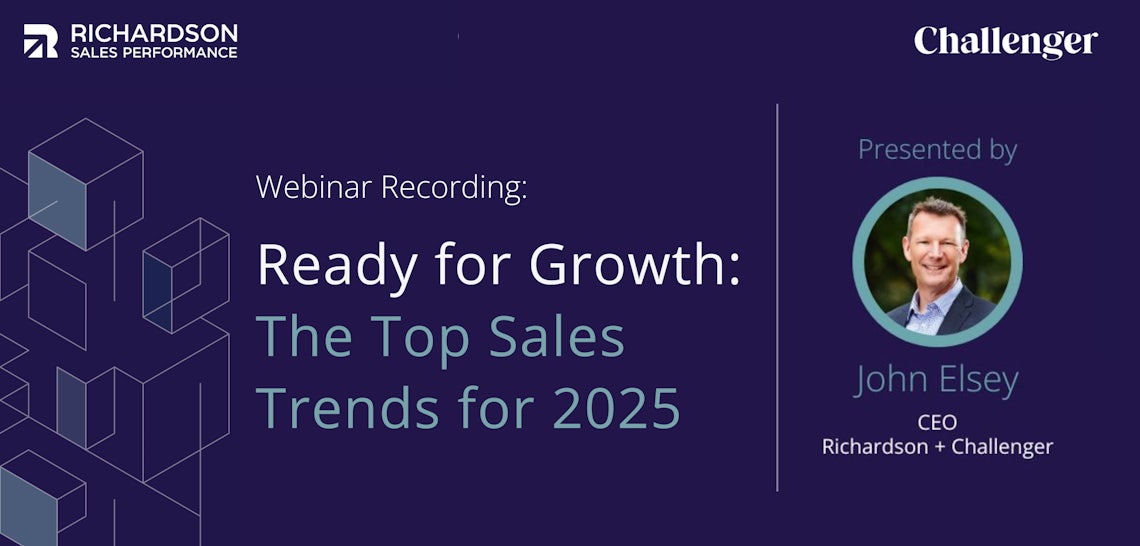 RICHARDSON
SALES PERFORMANCE

Challenger

Webinar Recording:

Ready for Growth:
The Top Sales Trends for 2025

Presented by

John Elsey

CEO
Richardson + Challenger